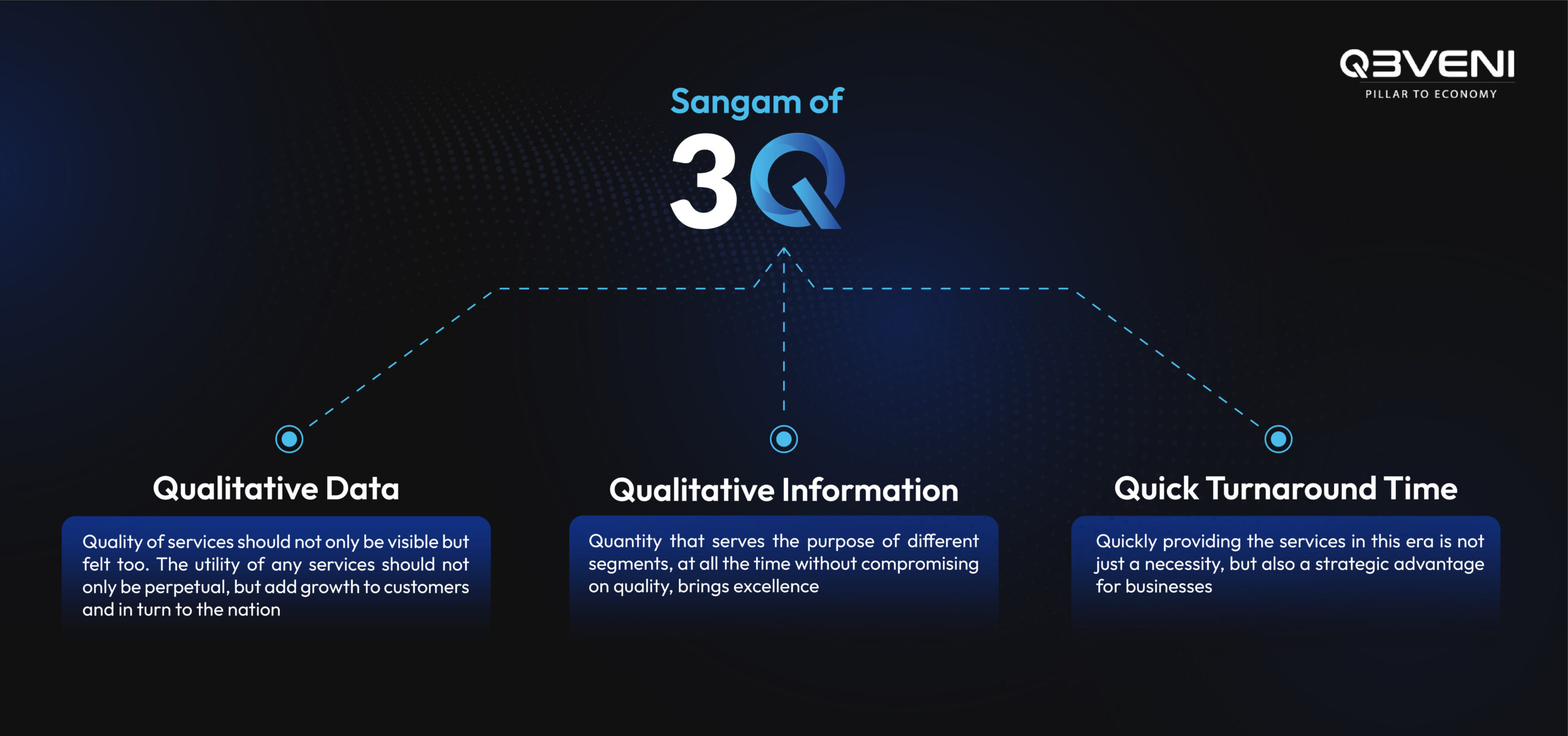 Q3VENI
PILLAR TO ECONOMY

Sangam of
3Q

Qualitative Data

Quality of services should not only be visible but felt too. The utility of any services should not only be perpetual, but add growth to customers and in turn to the nation

Qualitative Information

Quantity that serves the purpose of different segments, at all the time without compromising on quality, brings excellence

Quick Turnaround Time

Quickly providing the services in this era is not just a necessity, but also a strategic advantage for businesses